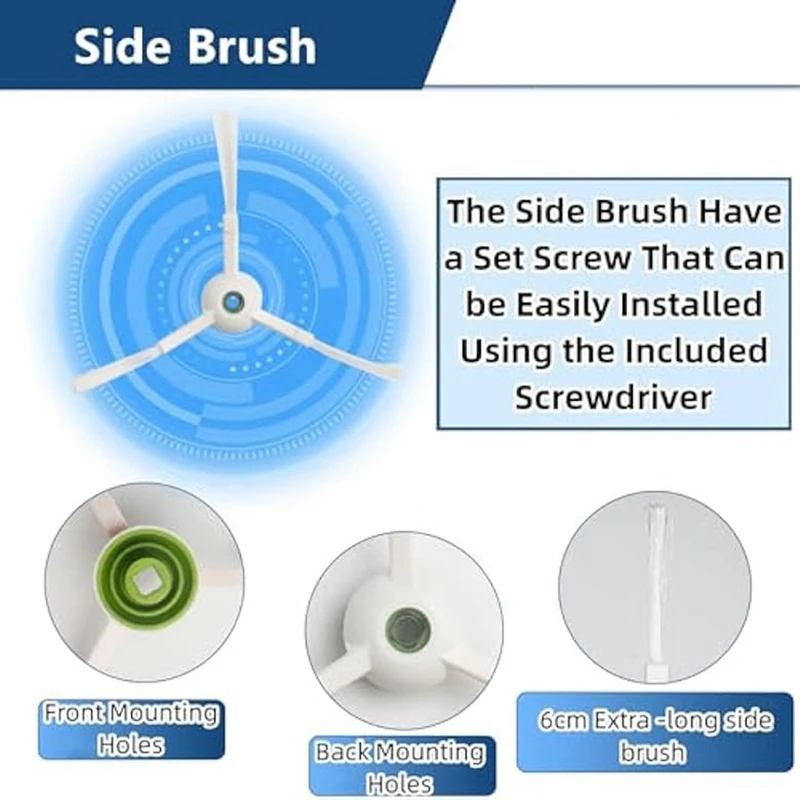 Side Brush

The Side Brush Have a Set Screw That Can be Easily Installed Using the Included Screwdriver

Front Mounting Holes

Back Mounting Holes

6cm Extra -long side brush